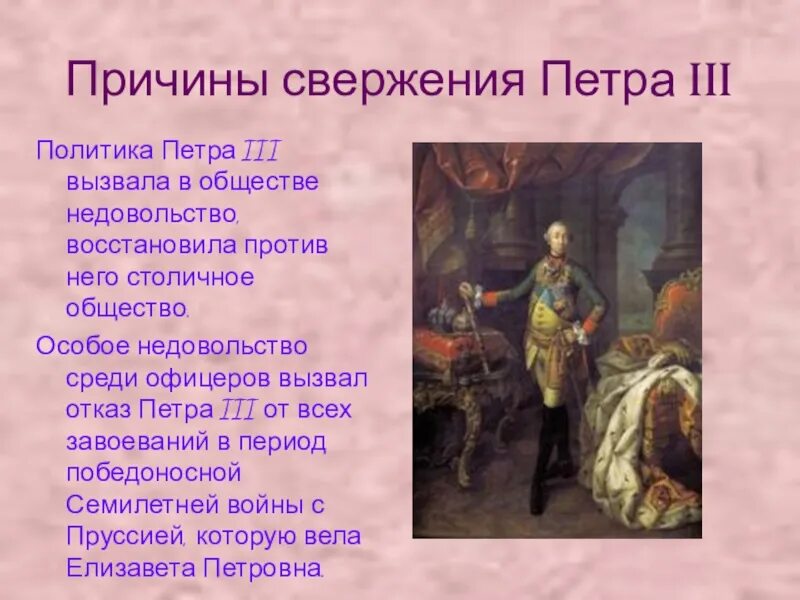 Причины свержения Петра III

Политика Петра III вызвала в обществе недовольство, восстановила против него столичное общество.

Особое недовольство среди офицеров вызвал отказ Петра III от всех завоеваний в период победоносной Семилетней войны с Пруссией, которую вела Елизавета Петровна.